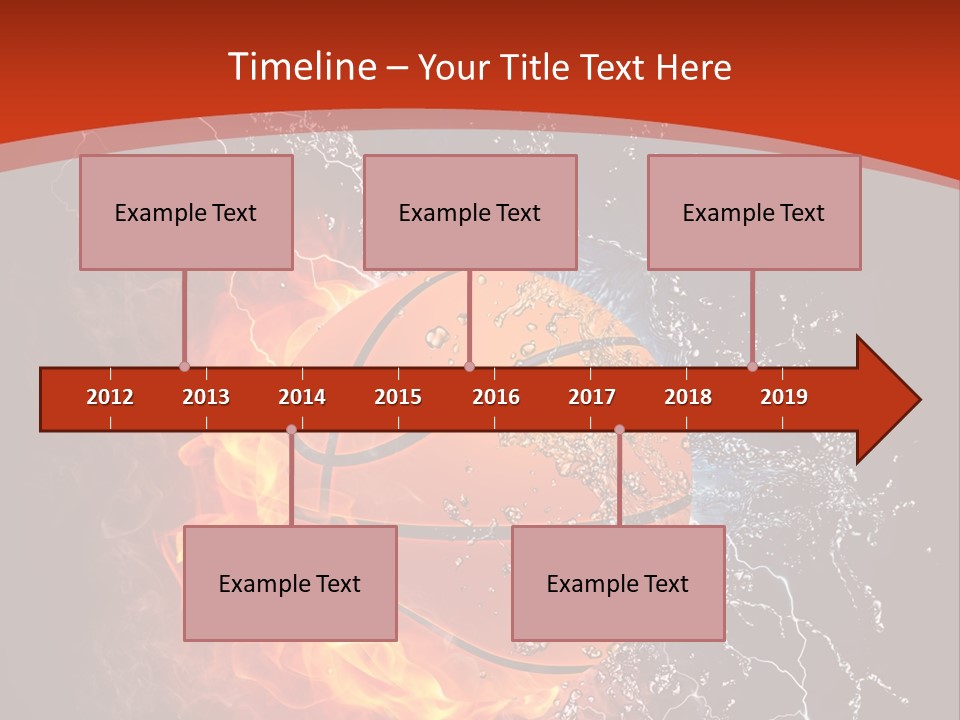 Timeline – Your Title Text Here

Example Text

Example Text

Example Text

2012 2013 2014 2015 2016 2017 2018 2019

Example Text

Example Text